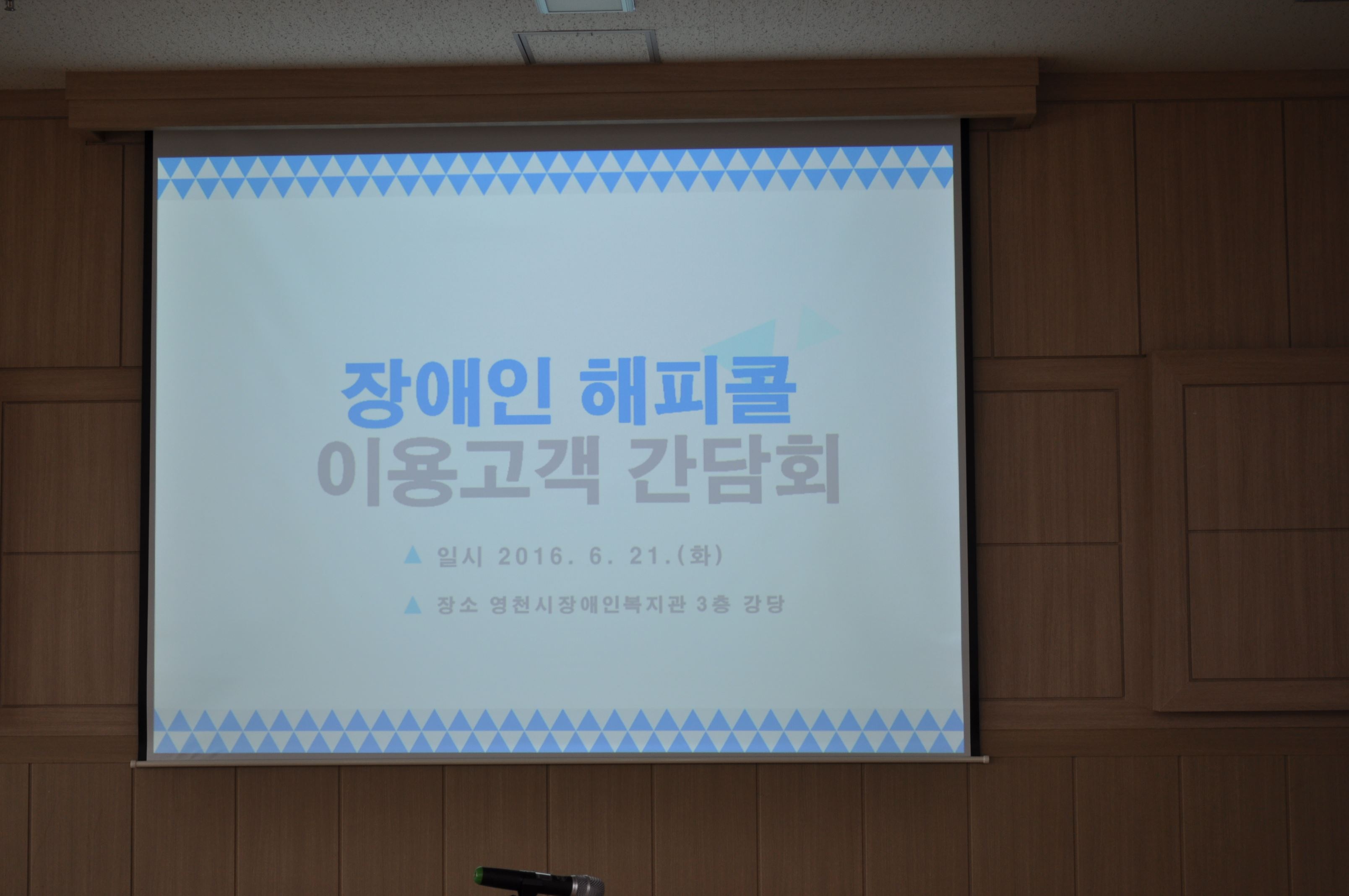 장애인 해피콜
이용고객 간담회

▲ 일시 2016. 6. 21.(화)

▲ 장소 영천시장애인복지관 3층 강당